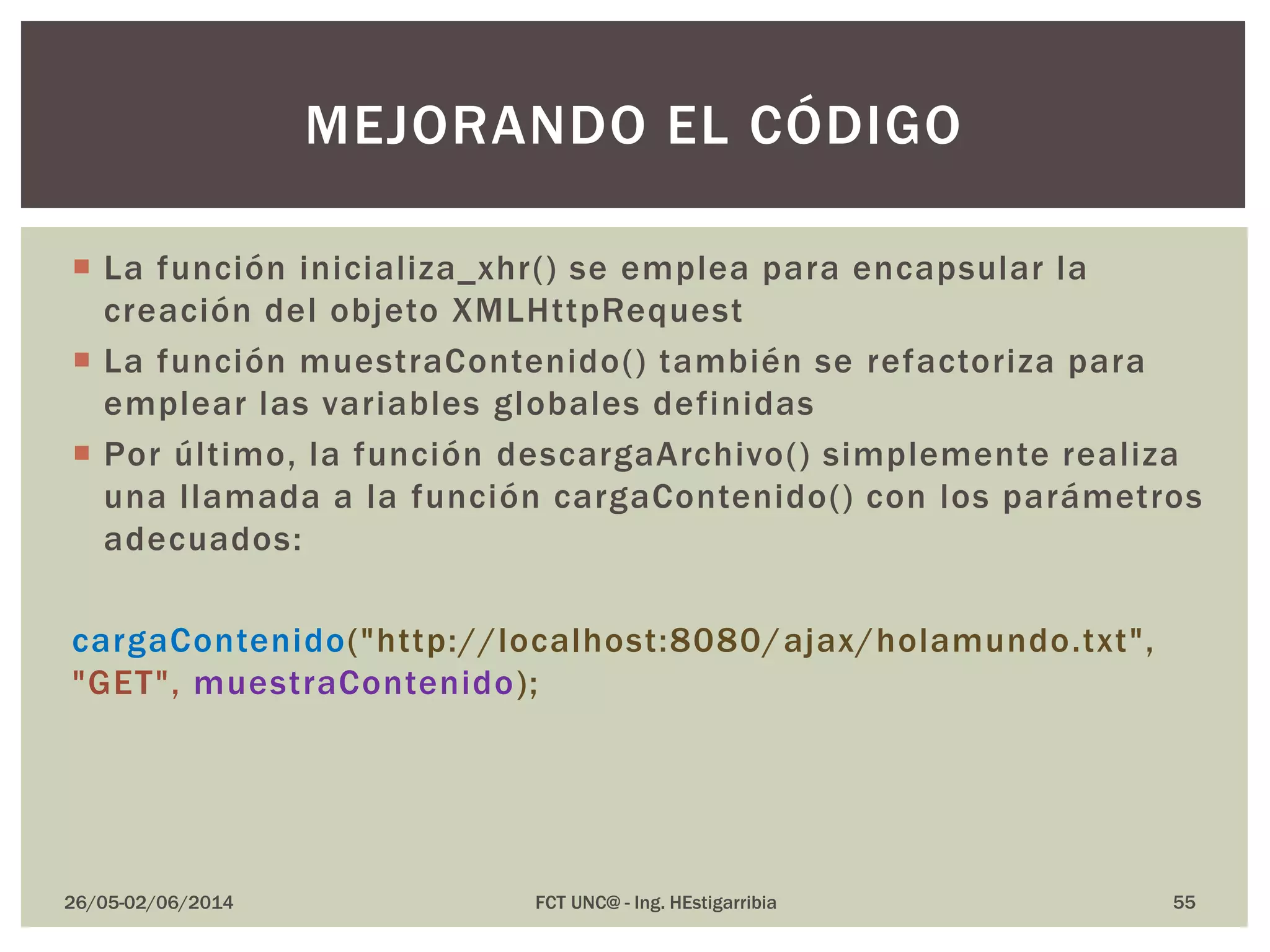 MEJORANDO EL CÓDIGO

La función inicializa_xhr() se emplea para encapsular la creación del objeto XMLHttpRequest

La función muestraContenido() también se refactoriza para emplear las variables globales definidas

Por último, la función descargaArchivo() simplemente realiza una llamada a la función cargaContenido() con los parámetros adecuados:

cargaContenido("http://localhost:8080/ajax/holamundo.txt", "GET", muestraContenido);

26/05-02/06/2014
FCT UNC@ - Ing. HEstigarribia
55